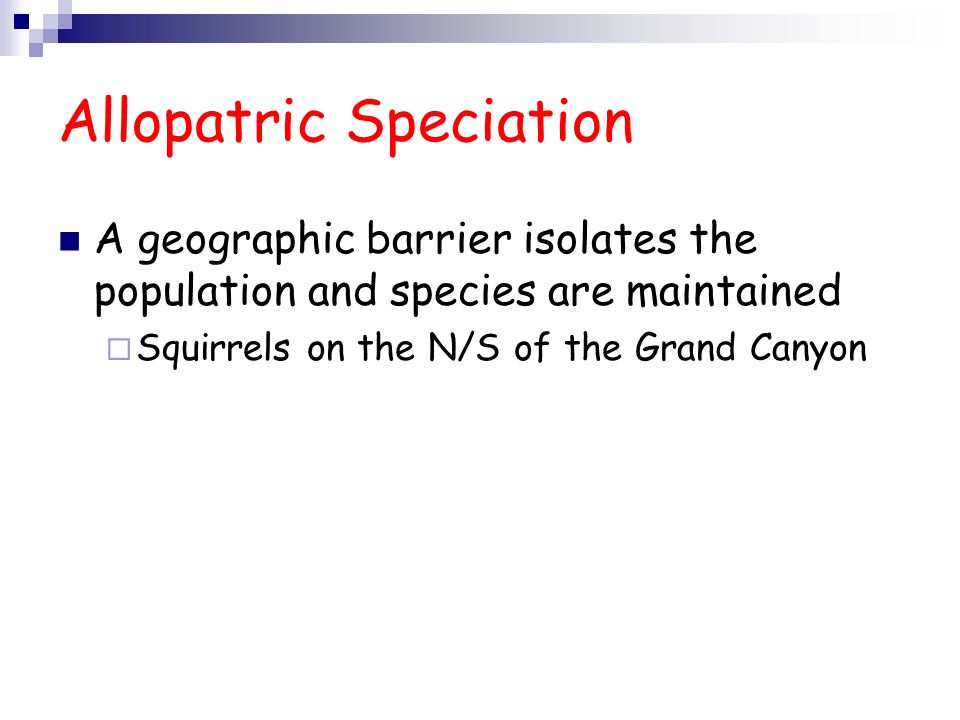 Allopatric Speciation

A geographic barrier isolates the population and species are maintained

Squirrels on the N/S of the Grand Canyon